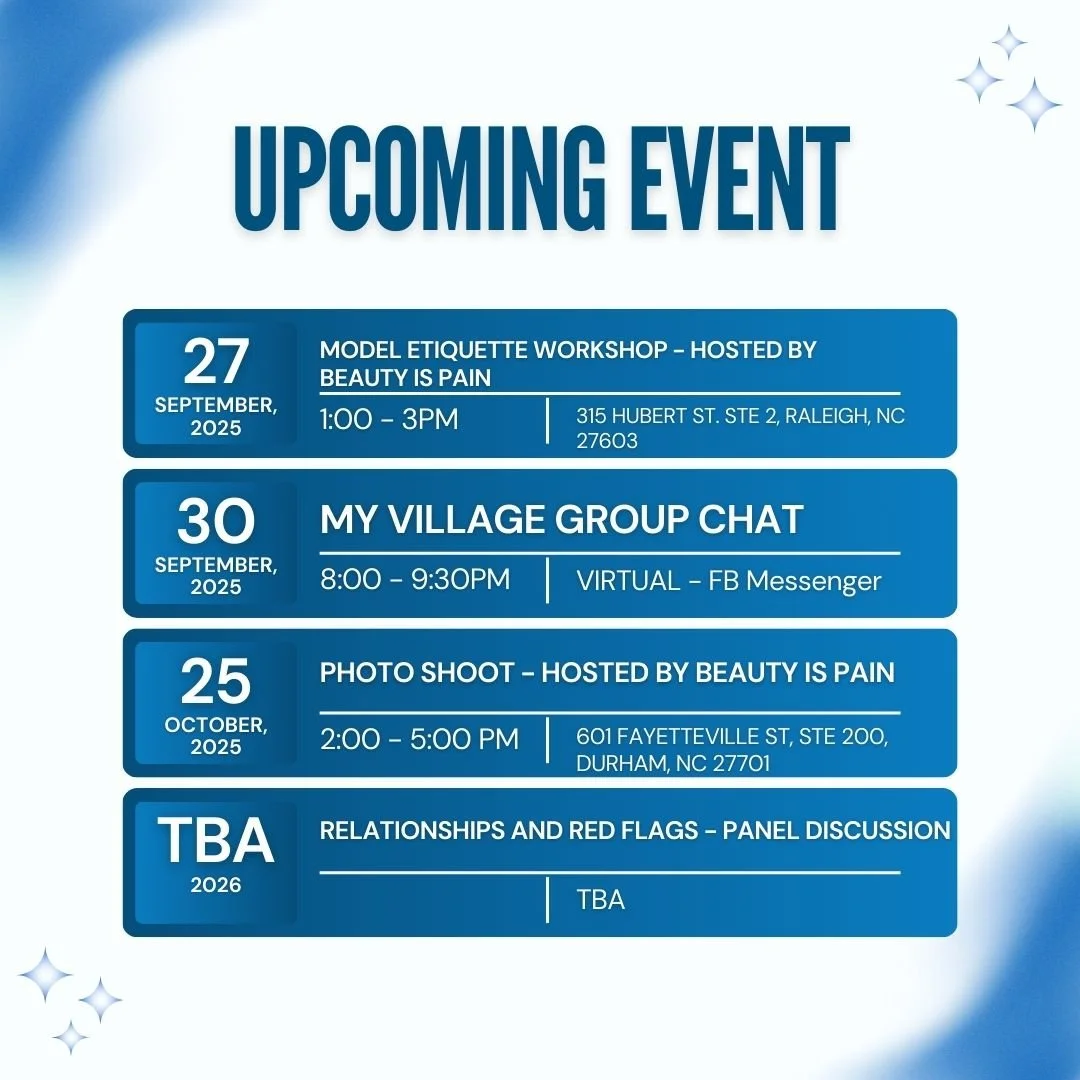 UPCOMING EVENT

27
SEPTEMBER, 2025

MODEL ETIQUETTE WORKSHOP - HOSTED BY BEAUTY IS PAIN

1:00 - 3PM

315 HUBERT ST. STE 2, RALEIGH, NC 27603

30
SEPTEMBER, 2025

MY VILLAGE GROUP CHAT

8:00 - 9:30PM

VIRTUAL - FB Messenger

25
OCTOBER, 2025

PHOTO SHOOT - HOSTED BY BEAUTY IS PAIN

2:00 - 5:00 PM

601 FAYETTEVILLE ST, STE 200, DURHAM, NC 27701

TBA
2026

RELATIONSHIPS AND RED FLAGS - PANEL DISCUSSION

TBA